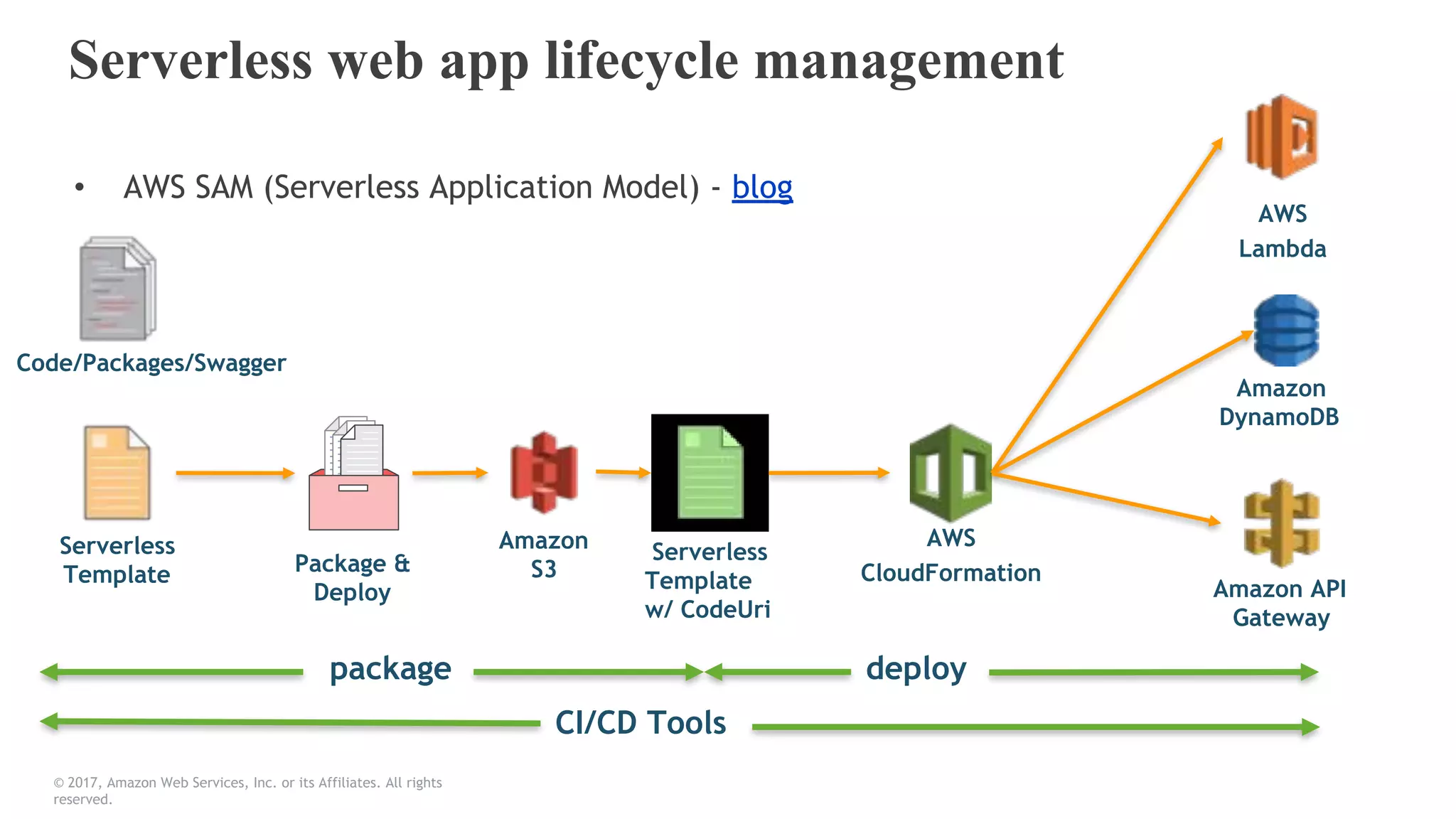 Serverless web app lifecycle management

• AWS SAM (Serverless Application Model) - blog

Code/Packages/Swagger

Serverless Template

Package & Deploy

Amazon S3

Serverless Template w/ CodeUri

AWS CloudFormation

AWS Lambda

Amazon DynamoDB

Amazon API Gateway

package

deploy

CI/CD Tools

© 2017, Amazon Web Services, Inc. or its Affiliates. All rights reserved.